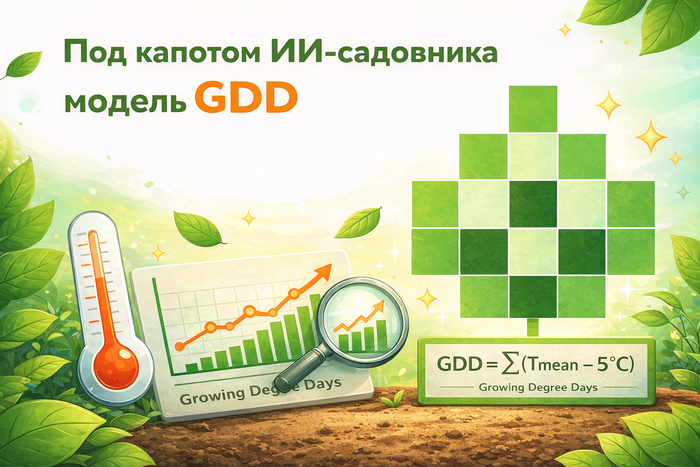 Под капотом ИИ-садовника модель GDD

Growing Degree Days

$GDD = \sum(Tmean - 5°C)$

Growing Degree Days